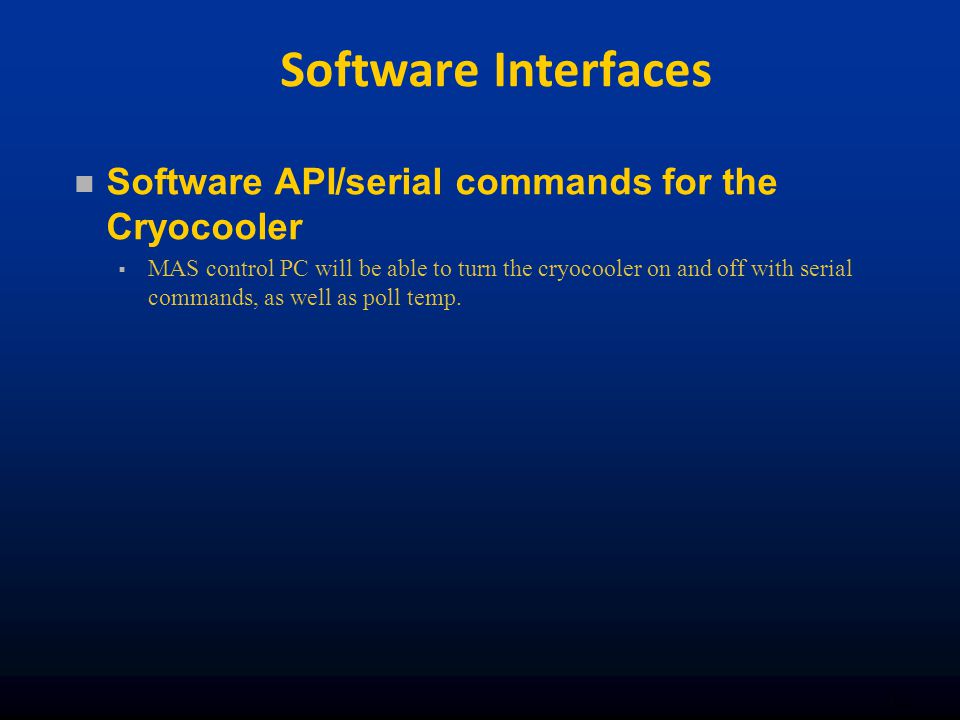 Software Interfaces

Software API/serial commands for the Cryocooler

MAS control PC will be able to turn the cryocooler on and off with serial commands, as well as poll temp.